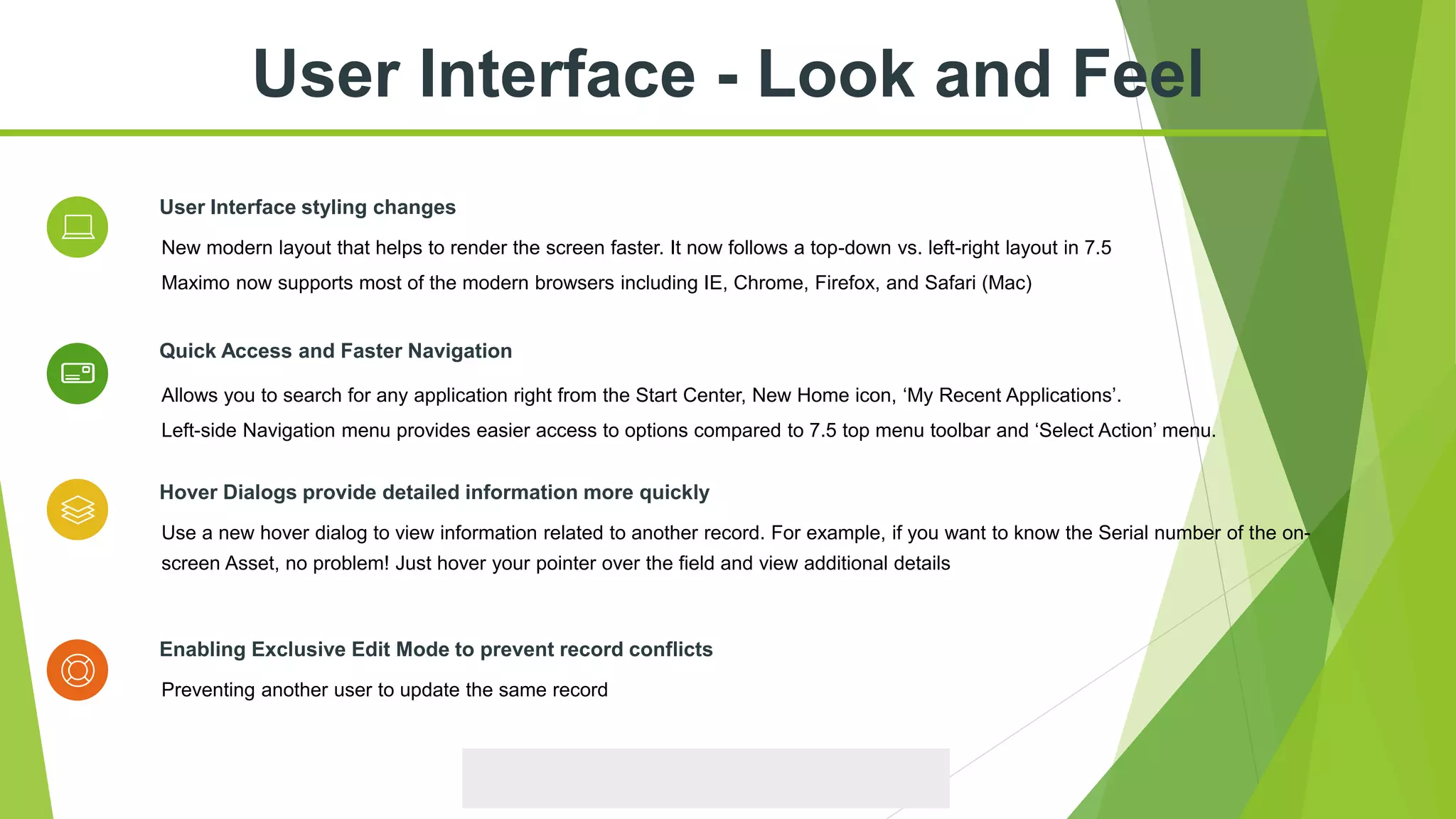 User Interface - Look and Feel

User Interface styling changes

New modern layout that helps to render the screen faster. It now follows a top-down vs. left-right layout in 7.5

Maximo now supports most of the modern browsers including IE, Chrome, Firefox, and Safari (Mac)

Quick Access and Faster Navigation

Allows you to search for any application right from the Start Center, New Home icon, ‘My Recent Applications’.

Left-side Navigation menu provides easier access to options compared to 7.5 top menu toolbar and ‘Select Action’ menu.

Hover Dialogs provide detailed information more quickly

Use a new hover dialog to view information related to another record. For example, if you want to know the Serial number of the on-screen Asset, no problem! Just hover your pointer over the field and view additional details

Enabling Exclusive Edit Mode to prevent record conflicts

Preventing another user to update the same record